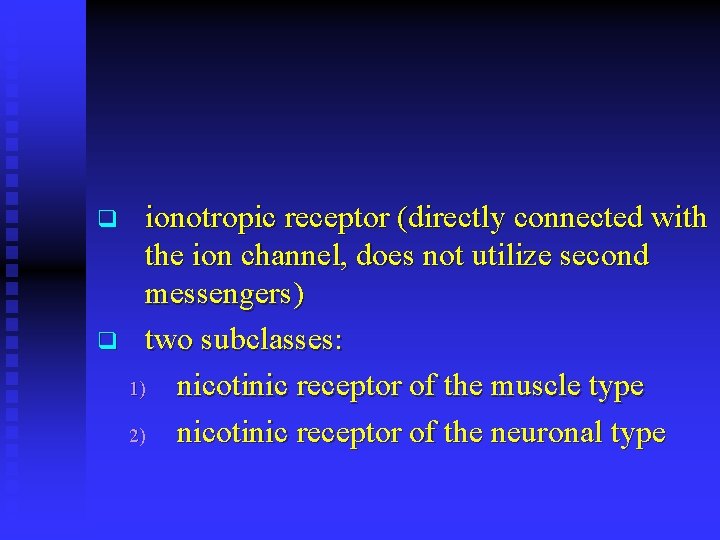 ❑ ionotropic receptor (directly connected with the ion channel, does not utilize second messengers)

❑ two subclasses:

1) nicotinic receptor of the muscle type

2) nicotinic receptor of the neuronal type